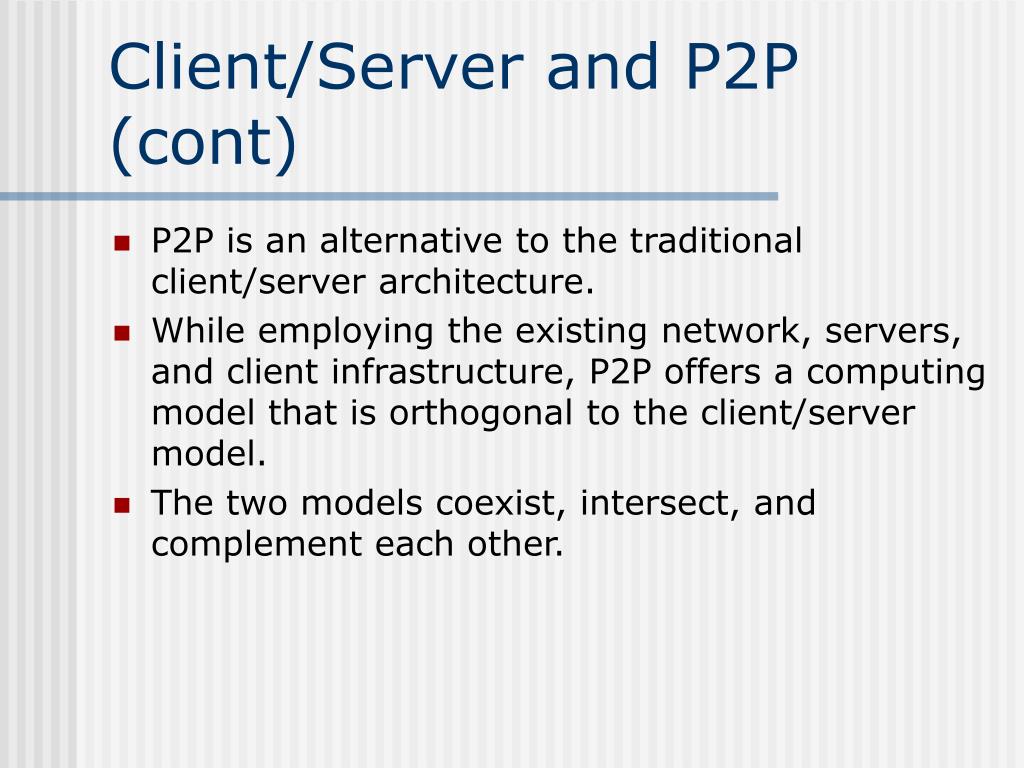 Client/Server and P2P (cont)

- P2P is an alternative to the traditional client/server architecture.
- While employing the existing network, servers, and client infrastructure, P2P offers a computing model that is orthogonal to the client/server model.
- The two models coexist, intersect, and complement each other.